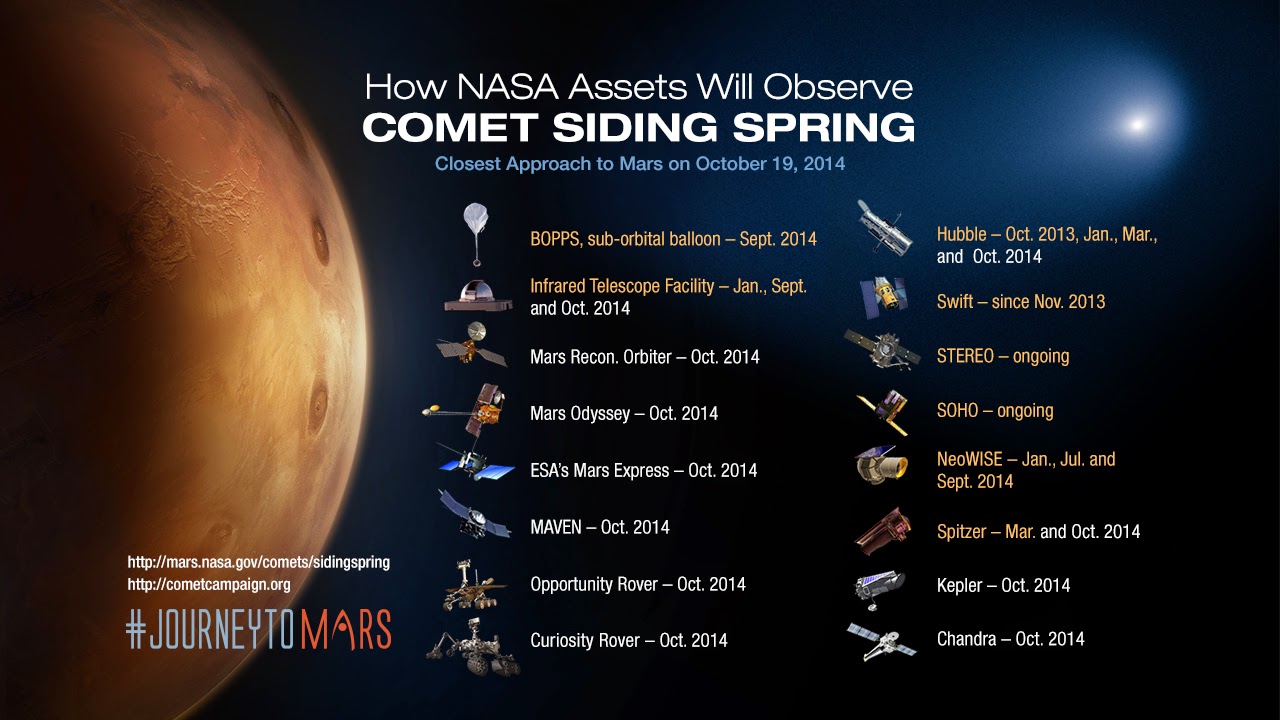 How NASA Assets Will Observe
COMET SIDING SPRING
Closest Approach to Mars on October 19, 2014

BOPPS, sub-orbital balloon – Sept. 2014

Infrared Telescope Facility – Jan., Sept. and Oct. 2014

Mars Recon. Orbiter – Oct. 2014

Mars Odyssey – Oct. 2014

ESA's Mars Express – Oct. 2014

MAVEN – Oct. 2014

Opportunity Rover – Oct. 2014

Curiosity Rover – Oct. 2014

Hubble – Oct. 2013, Jan., Mar., and Oct. 2014

Swift – since Nov. 2013

STEREO – ongoing

SOHO – ongoing

NeoWISE – Jan., Jul. and Sept. 2014

Spitzer – Mar. and Oct. 2014

Kepler – Oct. 2014

Chandra – Oct. 2014

http://mars.nasa.gov/comets/sidingspring
http://cometcampaign.org

#JOURNEYTOMARS